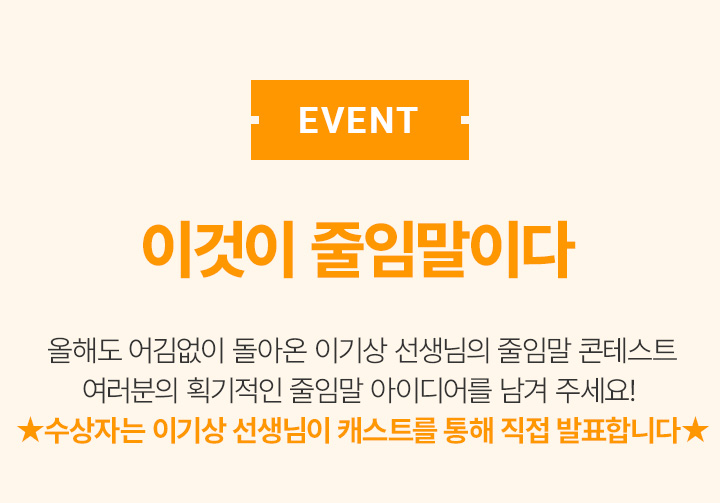 EVENT

이것이 줄임말이다

올해도 어김없이 돌아온 이기상 선생님의 줄임말 콘테스트
여러분의 획기적인 줄임말 아이디어를 남겨 주세요!
★수상자는 이기상 선생님이 캐스트를 통해 직접 발표합니다★